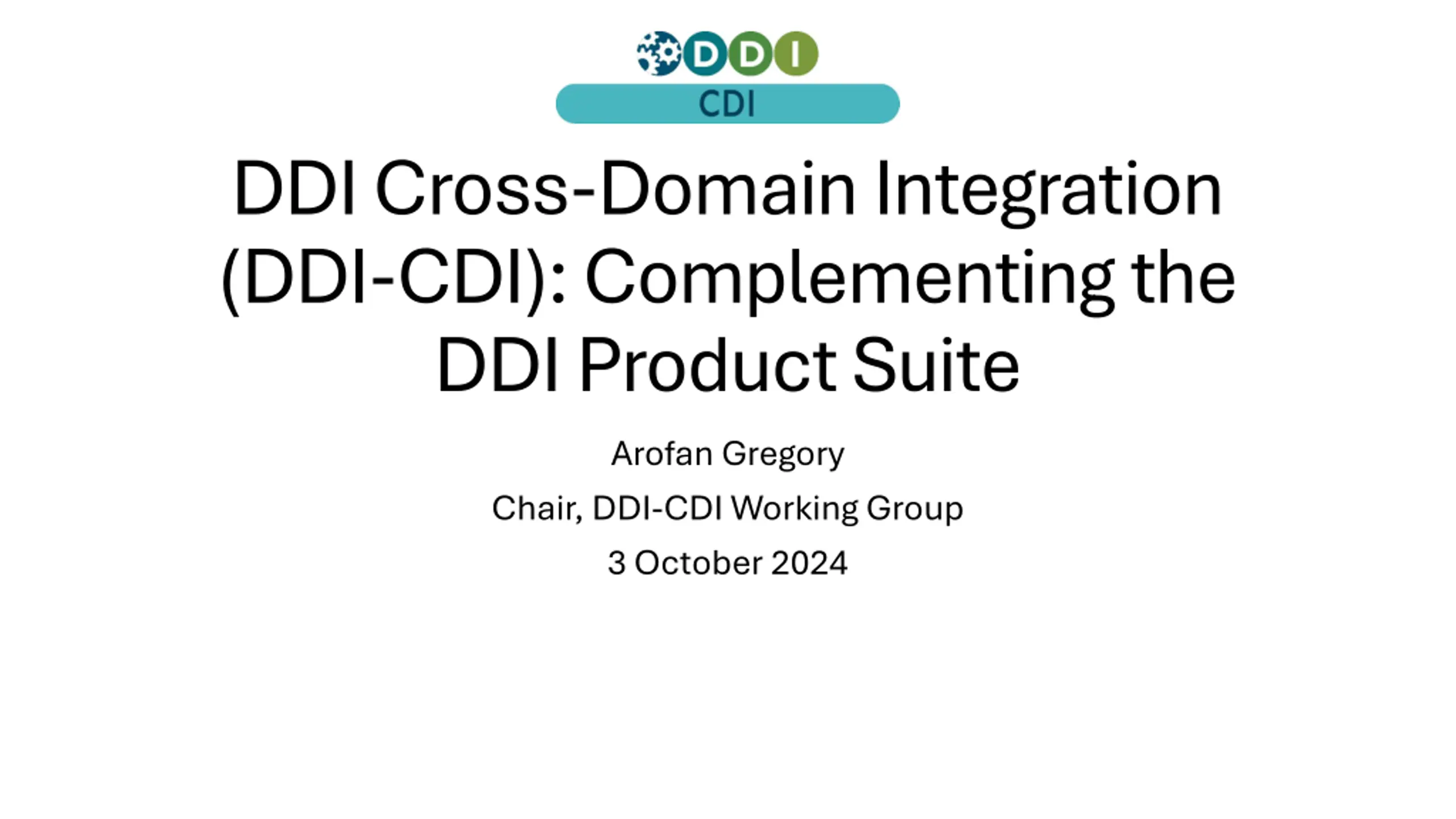 DDI
CDI

DDI Cross-Domain Integration (DDI-CDI): Complementing the DDI Product Suite

Arofan Gregory

Chair, DDI-CDI Working Group

3 October 2024